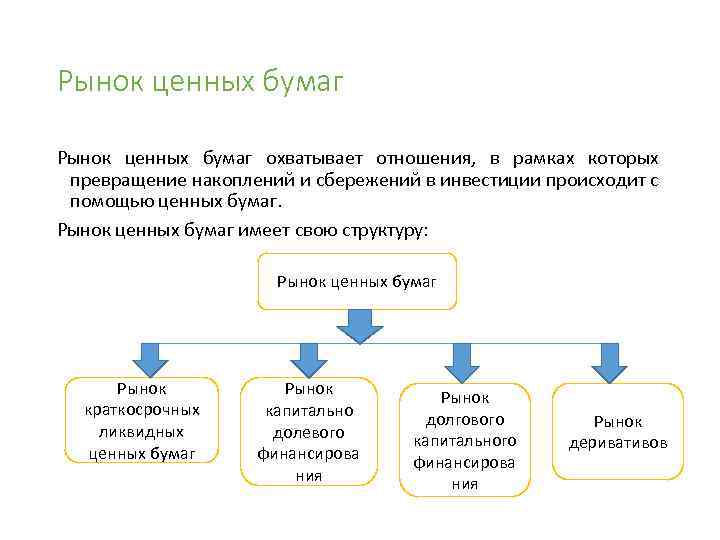 Рынок ценных бумаг

Рынок ценных бумаг охватывает отношения, в рамках которых превращение накоплений и сбережений в инвестиции происходит с помощью ценных бумаг.

Рынок ценных бумаг имеет свою структуру:

Рынок ценных бумаг

Рынок краткосрочных ликвидных ценных бумаг

Рынок капитально долевого финансирования

Рынок долгового капитального финансирования

Рынок деривативов